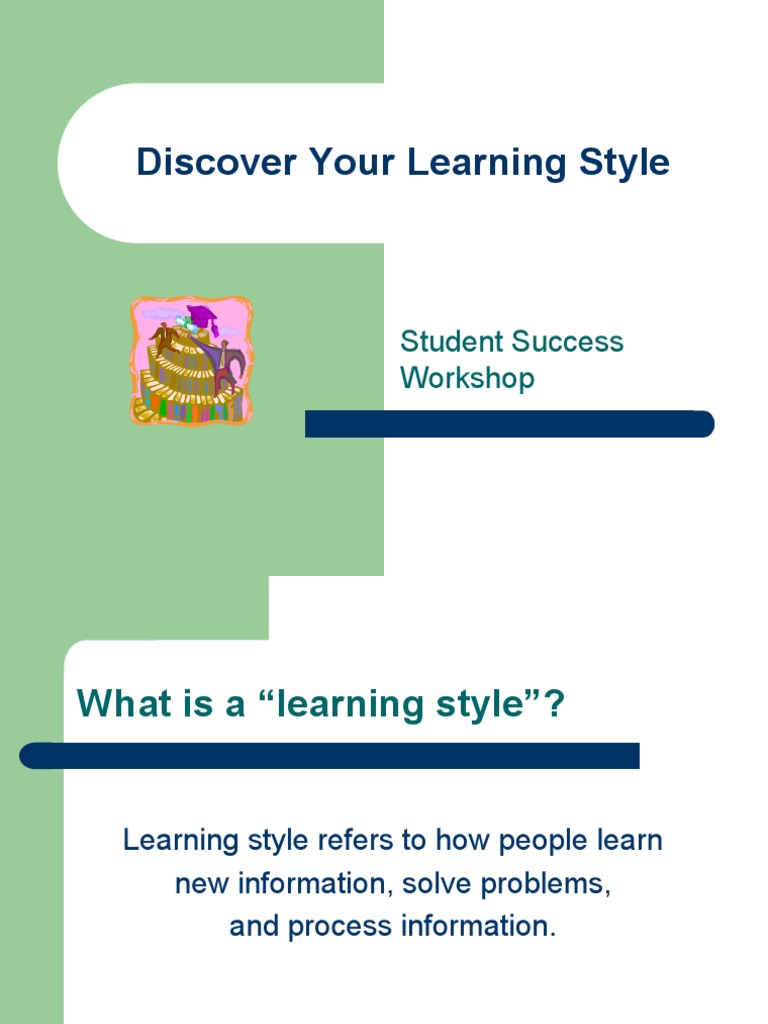 Discover Your Learning Style

Student Success Workshop

What is a “learning style”?

Learning style refers to how people learn new information, solve problems, and process information.